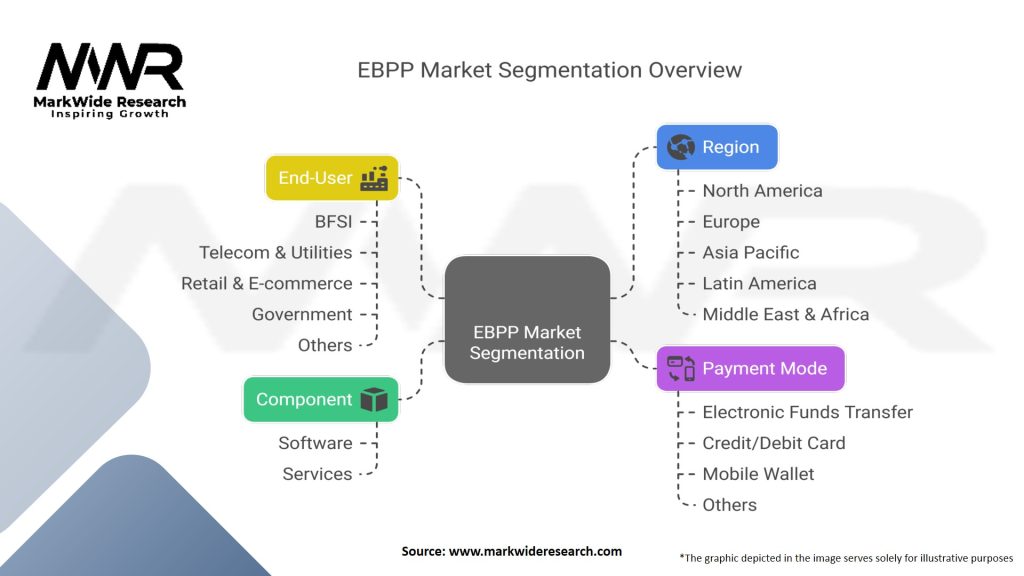 MWR
MarkWide Research
Inspiring Growth

EBPP Market Segmentation Overview

End-User
BFSI
Telecom & Utilities
Retail & E-commerce
Government
Others

Component
Software
Services

EBPP Market Segmentation

Region
North America
Europe
Asia Pacific
Latin America
Middle East & Africa

Payment Mode
Electronic Funds Transfer
Credit/Debit Card
Mobile Wallet
Others

Source: www.markwideresearch.com

*The graphic depicted in the image serves solely for illustrative purposes